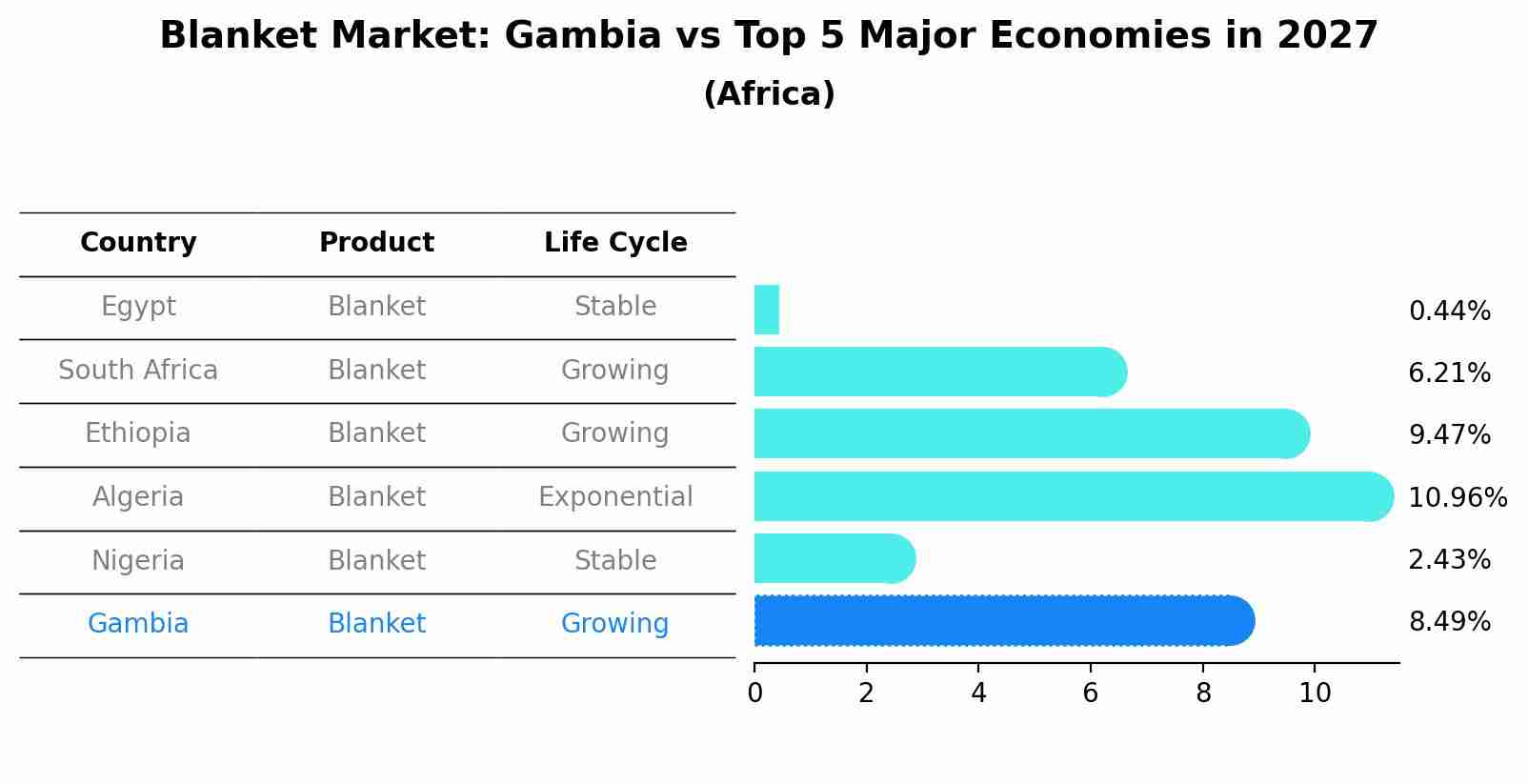 Blanket Market: Gambia vs Top 5 Major Economies in 2027
(Africa)

| Country | Product | Life Cycle |
|---|---|---|
| Egypt | Blanket | Stable |
| South Africa | Blanket | Growing |
| Ethiopia | Blanket | Growing |
| Algeria | Blanket | Exponential |
| Nigeria | Blanket | Stable |
| Gambia | Blanket | Growing |

0.44%
6.21%
9.47%
10.96%
2.43%
8.49%

0 2 4 6 8 10